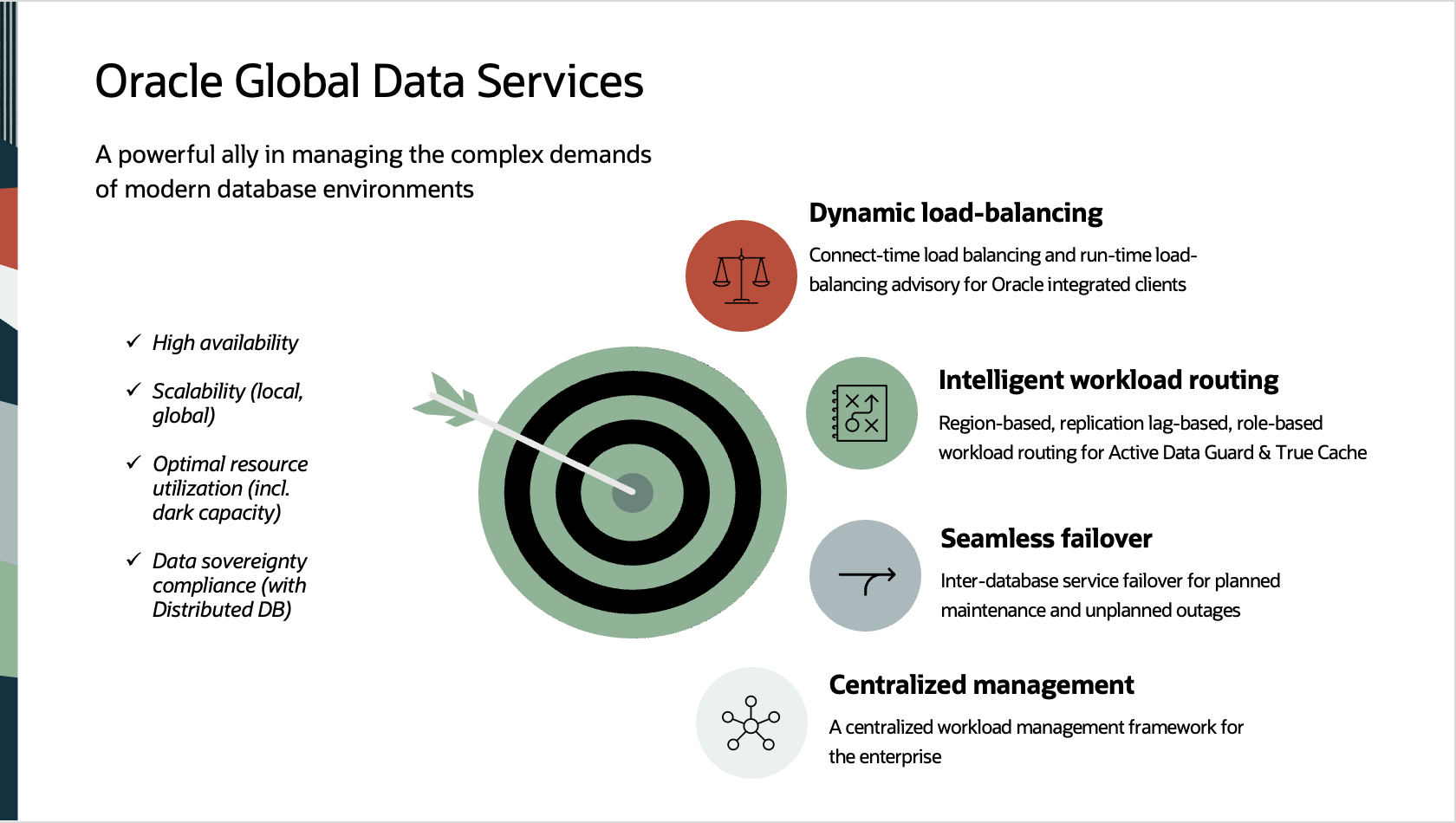 Oracle Global Data Services

A powerful ally in managing the complex demands of modern database environments

✓ High availability

✓ Scalability (local, global)

✓ Optimal resource utilization (incl. dark capacity)

✓ Data sovereignty compliance (with Distributed DB)

Dynamic load-balancing

Connect-time load balancing and run-time load-balancing advisory for Oracle integrated clients

Intelligent workload routing

Region-based, replication lag-based, role-based workload routing for Active Data Guard & True Cache

Seamless failover

Inter-database service failover for planned maintenance and unplanned outages

Centralized management

A centralized workload management framework for the enterprise